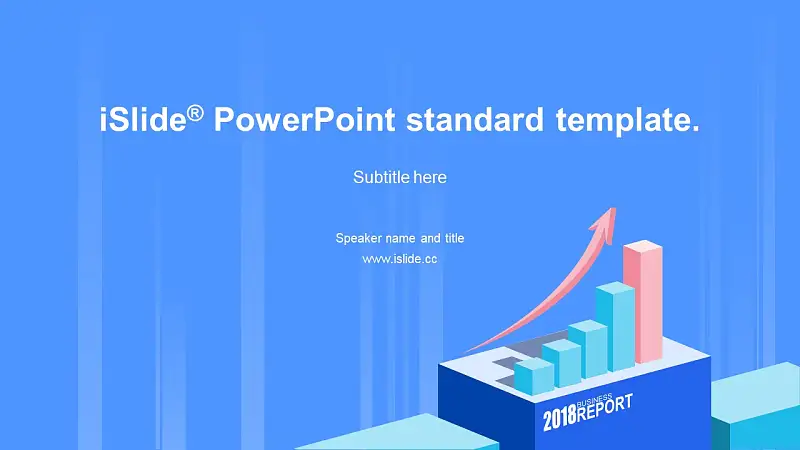 iSlide® PowerPoint standard template.

Subtitle here

Speaker name and title
www.islide.cc

2018 BUSINESS REPORT